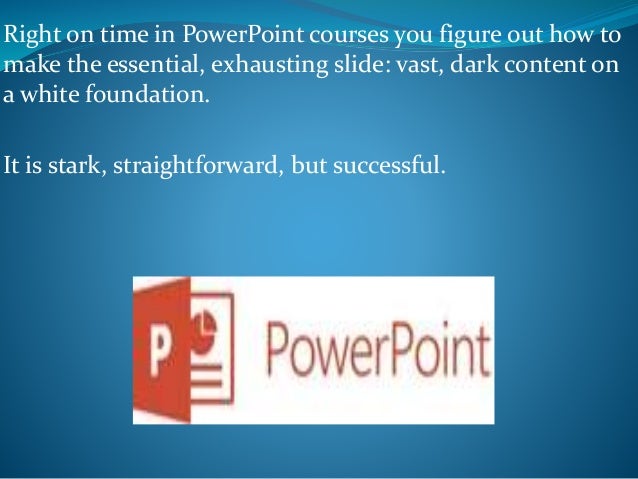 Right on time in PowerPoint courses you figure out how to make the essential, exhausting slide: vast, dark content on a white foundation.

It is stark, straightforward, but successful.

P

PowerPoint